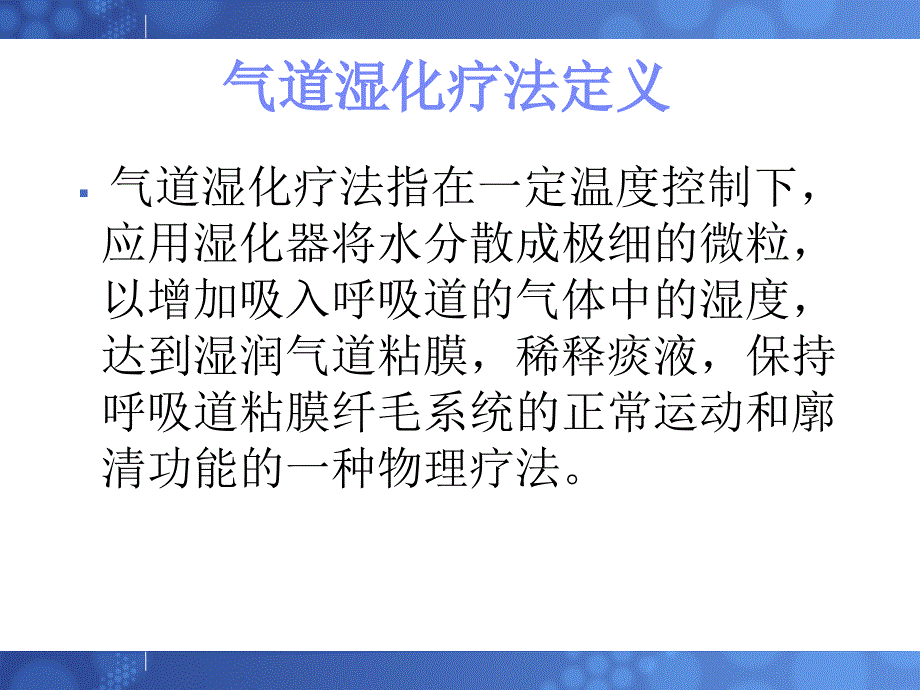 气道湿化疗法定义

气道湿化疗法指在一定温度控制下，应用湿化器将水分散成极细的微粒，以增加吸入呼吸道的气体中的湿度，达到湿润气道粘膜，稀释痰液，保持呼吸道粘膜纤毛系统的正常运动和廓清功能的一种物理疗法。